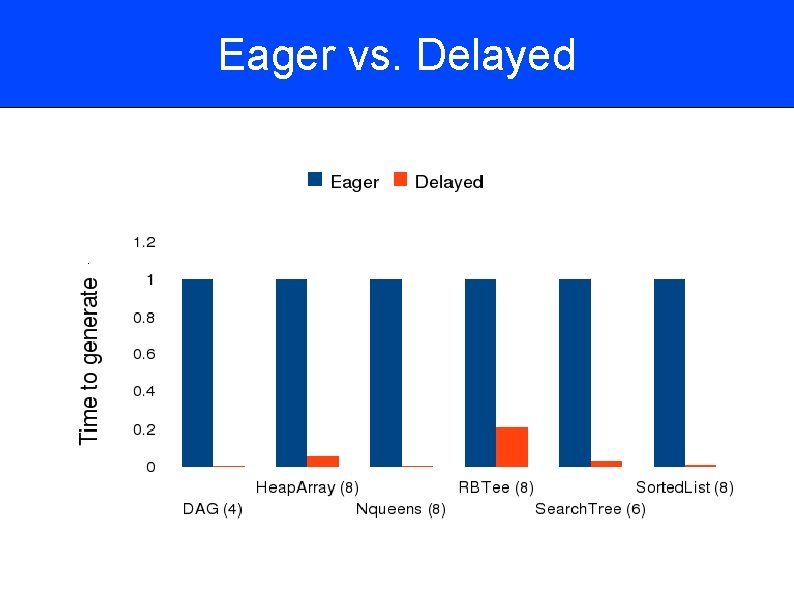 Eager vs. Delayed

Eager Delayed

Time to generate

1.2
1
0.8
0.6
0.4
0.2
0

DAG (4)
HeapArray (8)
Nqueens (8)
RBTee (8)
SearchTree (6)
SortedList (8)